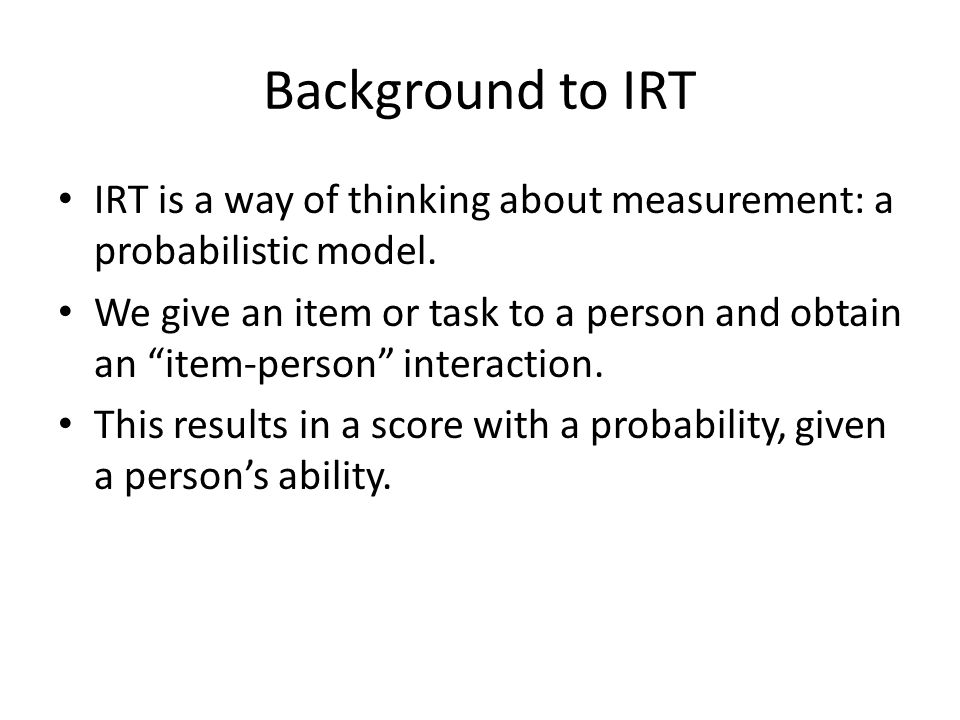 Background to IRT

• IRT is a way of thinking about measurement: a probabilistic model.

• We give an item or task to a person and obtain an “item-person” interaction.

• This results in a score with a probability, given a person’s ability.